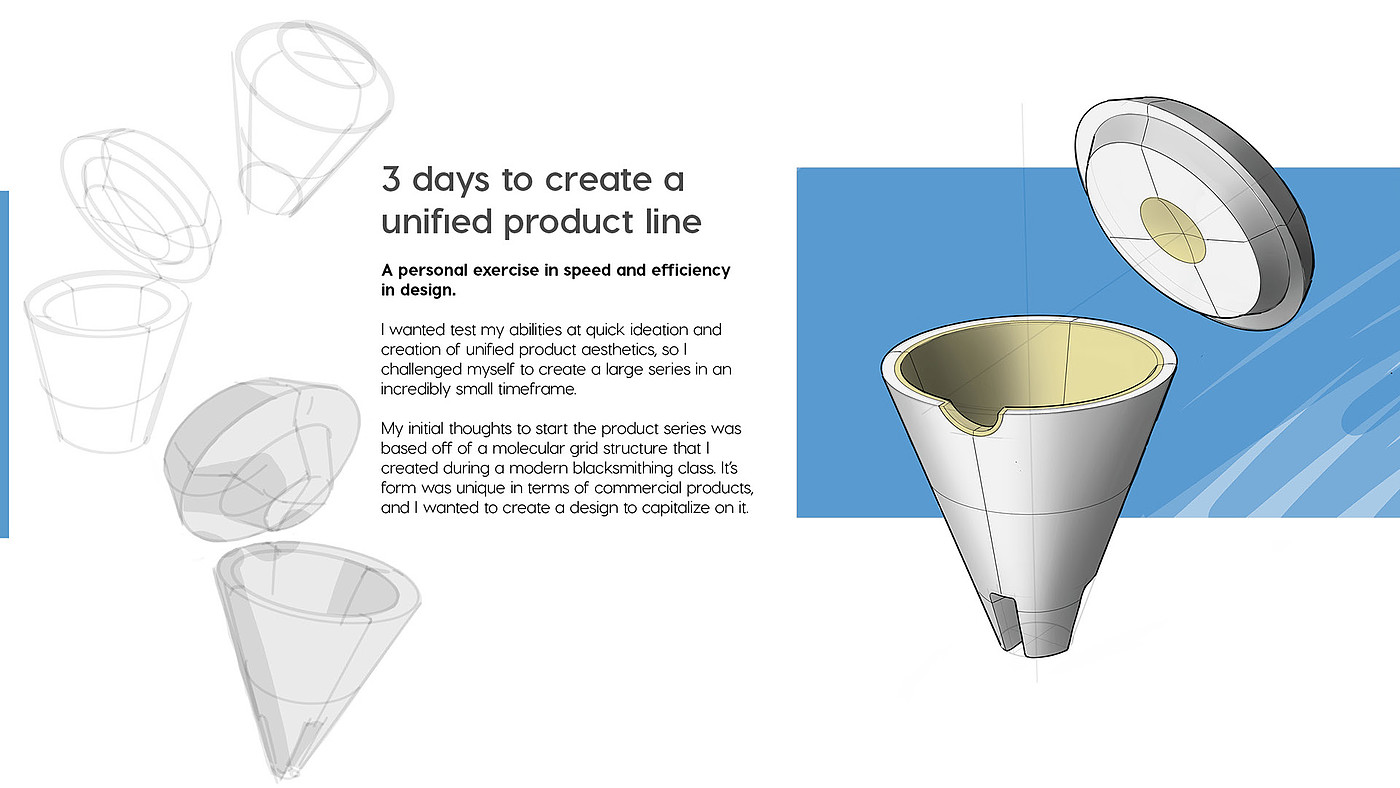 3 days to create a unified product line

A personal exercise in speed and efficiency in design.

I wanted test my abilities at quick ideation and creation of unified product aesthetics, so I challenged myself to create a large series in an incredibly small timeframe.

My initial thoughts to start the product series was based off of a molecular grid structure that I created during a modern blacksmithing class. It's form was unique in terms of commercial products, and I wanted to create a design to capitalize on it.